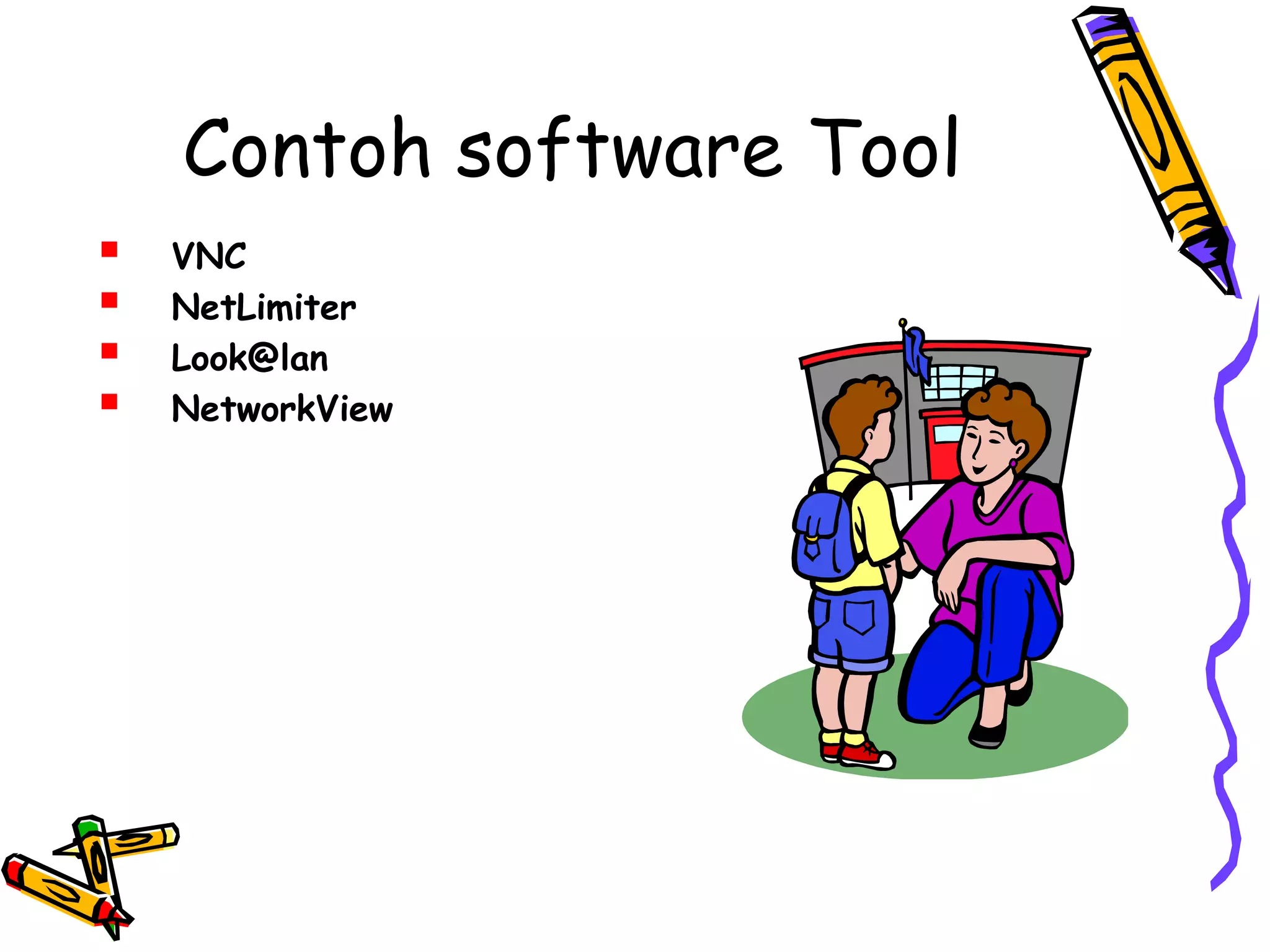 Contoh software Tool

- VNC
- NetLimiter
- Look@lan
- NetworkView